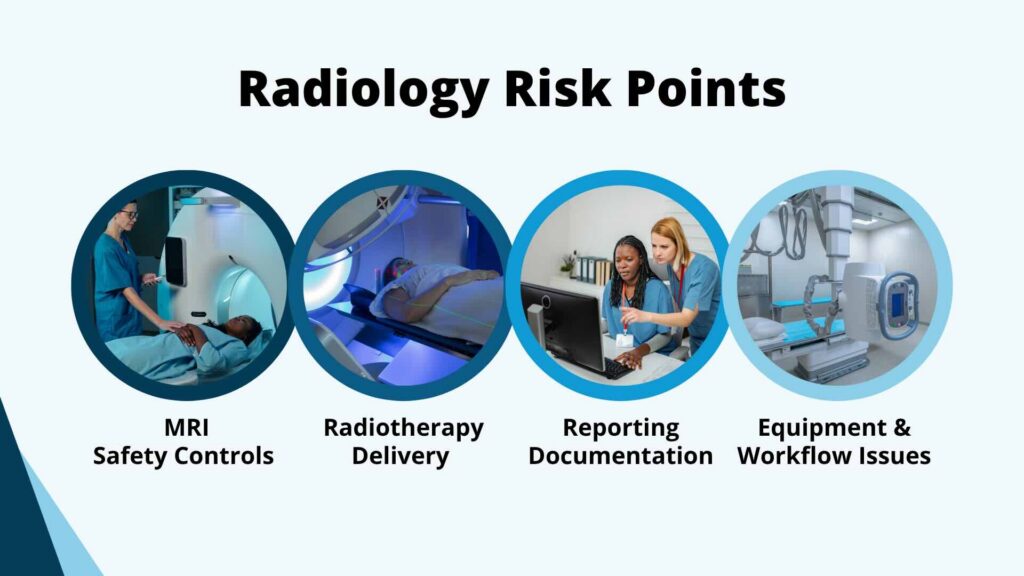 Radiology Risk Points

MRI
Safety Controls

Radiotherapy
Delivery

Reporting
Documentation

Equipment &
Workflow Issues